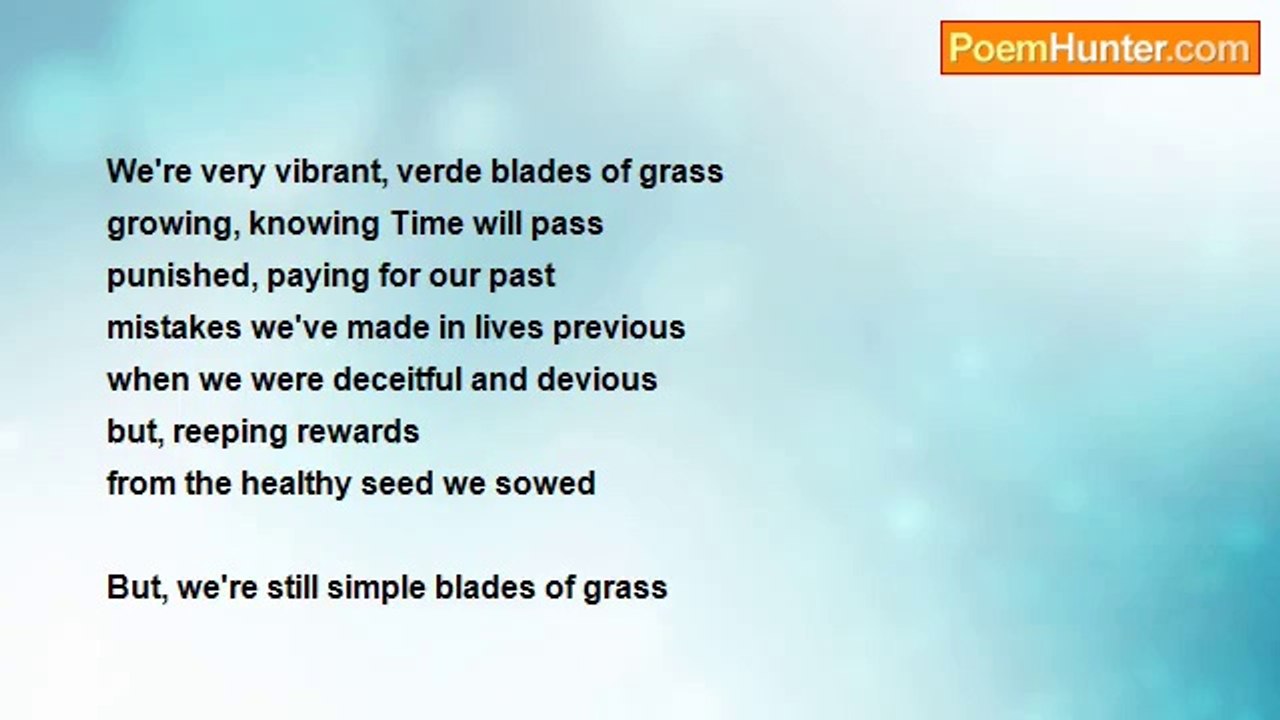 PoemHunter.com

We're very vibrant, verde blades of grass
growing, knowing Time will pass
punished, paying for our past
mistakes we've made in lives previous
when we were deceitful and devious
but, reeping rewards
from the healthy seed we sowed

But, we're still simple blades of grass